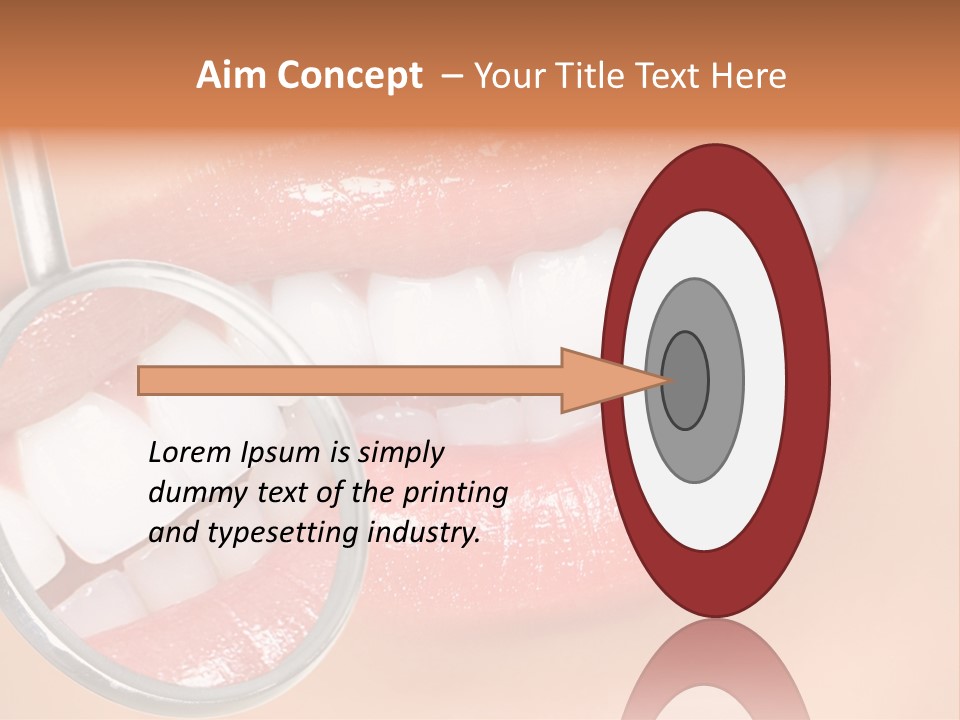 Aim Concept – Your Title Text Here

Lorem Ipsum is simply dummy text of the printing and typesetting industry.